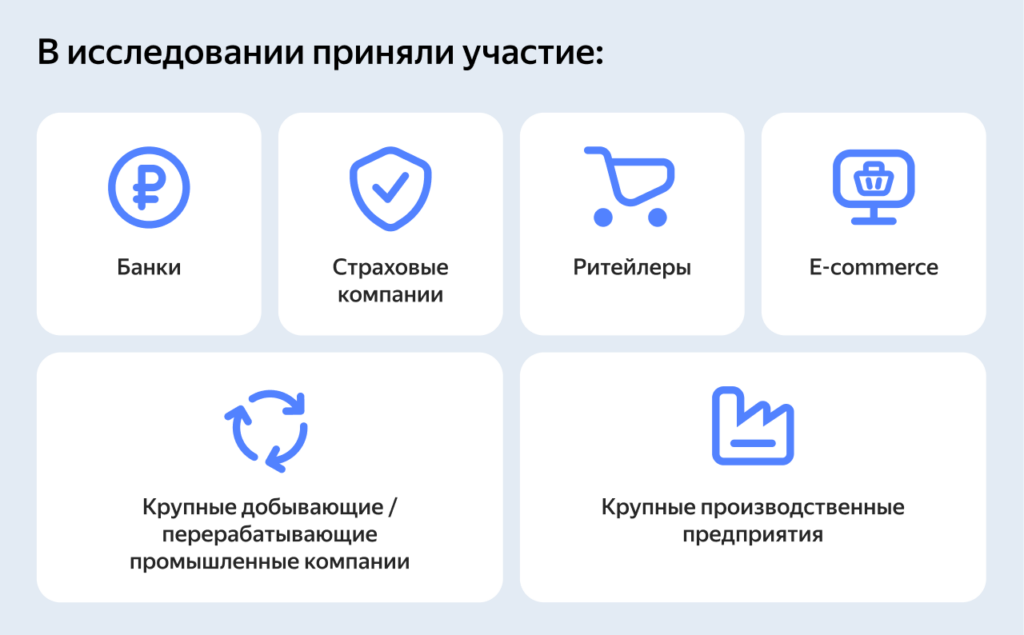 В исследовании приняли участие:

Банки

Страховые компании

Ритейлеры

E-commerce

Крупные добывающие / перерабатывающие промышленные компании

Крупные производственные предприятия